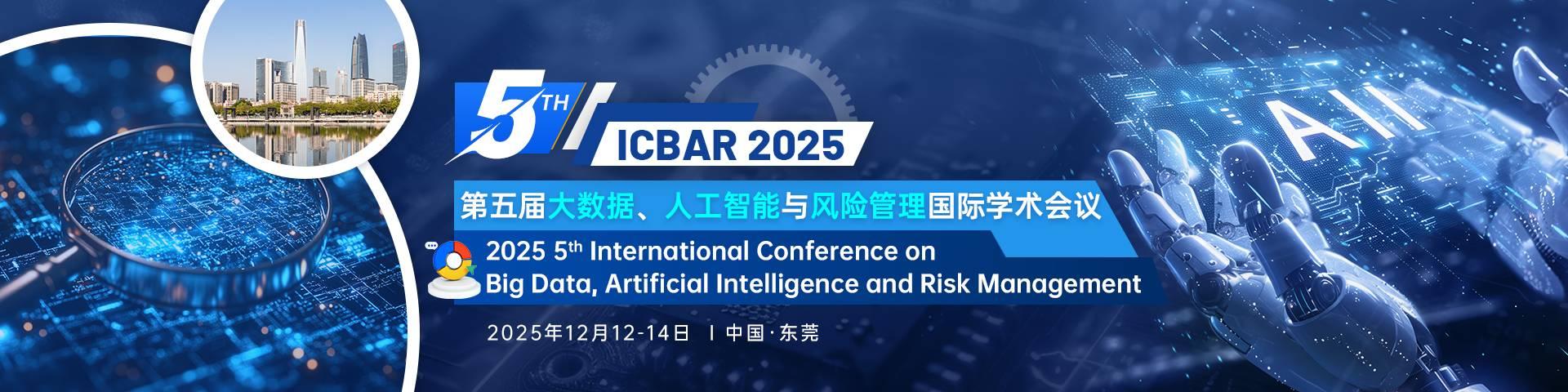 5TH

ICBAR 2025

第五届大数据、人工智能与风险管理国际学术会议

2025 5th International Conference on Big Data, Artificial Intelligence and Risk Management

2025年12月12-14日 | 中国·东莞

AI